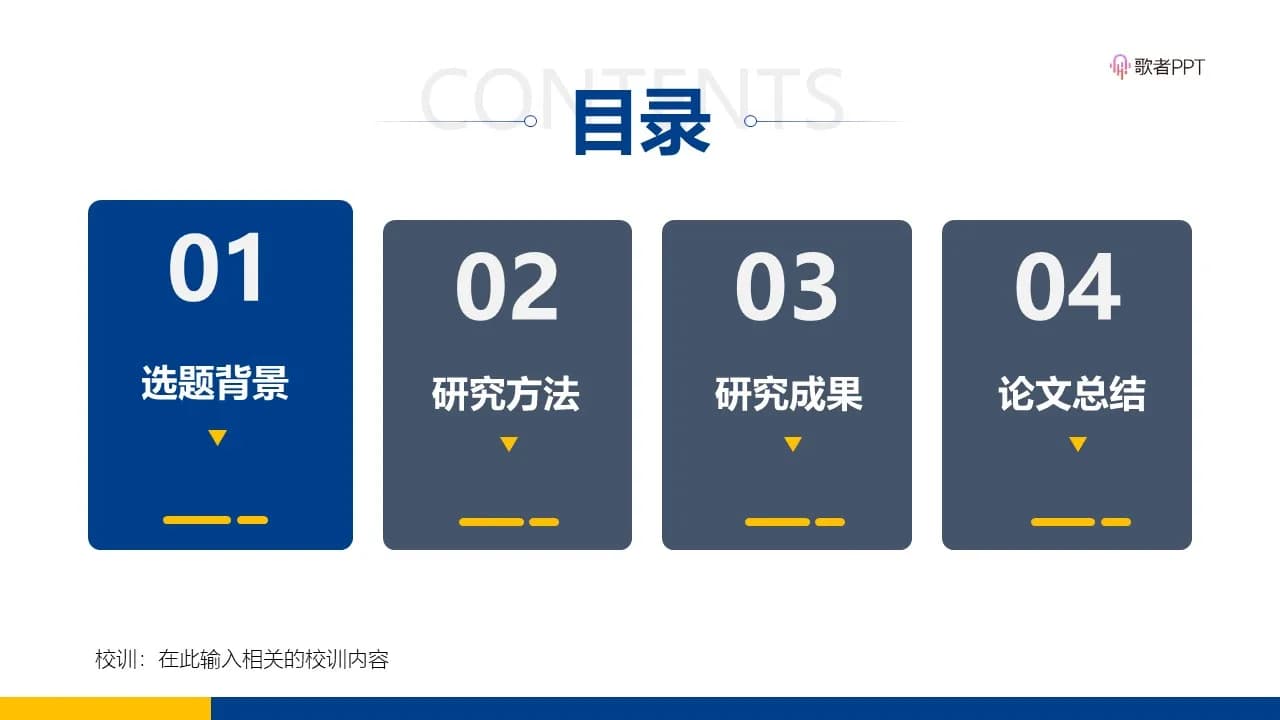 歌者PPT

CONTENTS
目录

01
选题背景

02
研究方法

03
研究成果

04
论文总结

校训：在此输入相关的校训内容